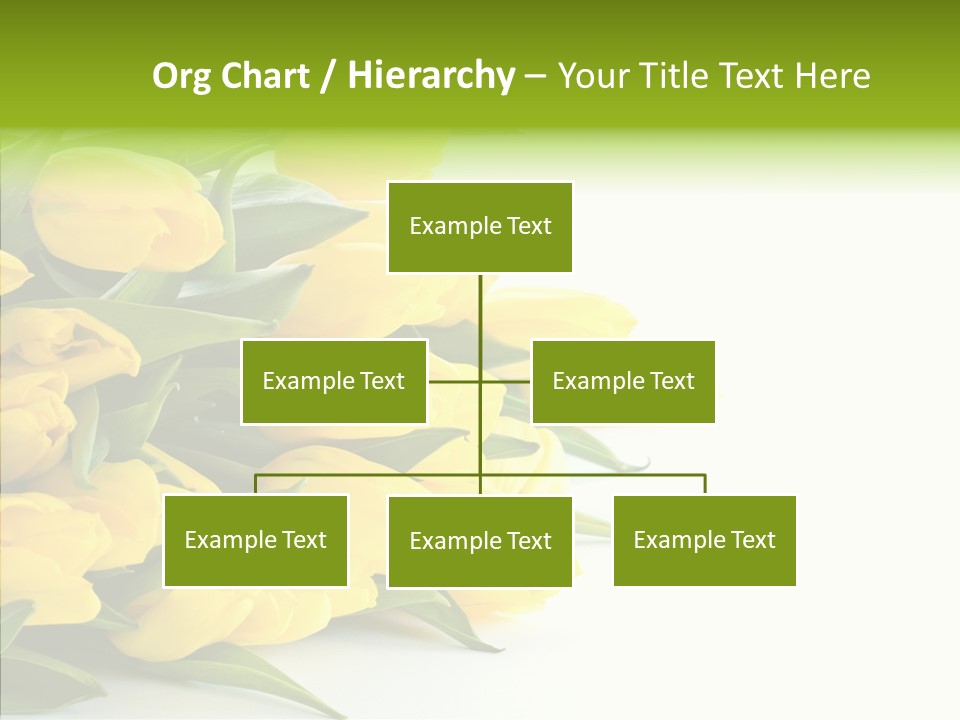 Org Chart / Hierarchy – Your Title Text Here

Example Text

Example Text

Example Text

Example Text

Example Text

Example Text